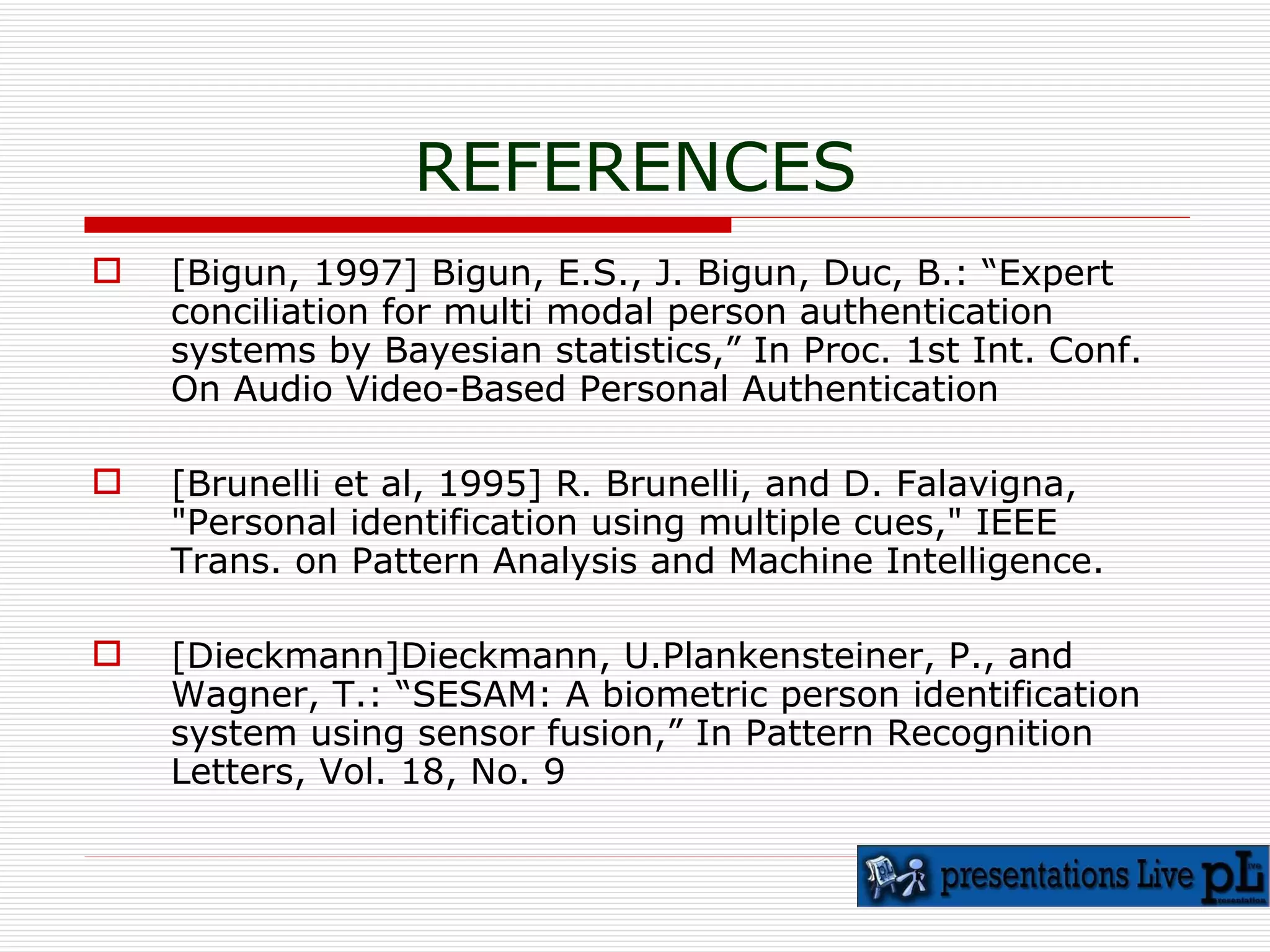 REFERENCES

[Bigun, 1997] Bigun, E.S., J. Bigun, Duc, B.: “Expert conciliation for multi modal person authentication systems by Bayesian statistics,” In Proc. 1st Int. Conf. On Audio Video-Based Personal Authentication

[Brunelli et al, 1995] R. Brunelli, and D. Falavigna, "Personal identification using multiple cues," IEEE Trans. on Pattern Analysis and Machine Intelligence.

[Dieckmann]Dieckmann, U.Plankensteiner, P., and Wagner, T.: “SESAM: A biometric person identification system using sensor fusion,” In Pattern Recognition Letters, Vol. 18, No. 9

presentations Live pL